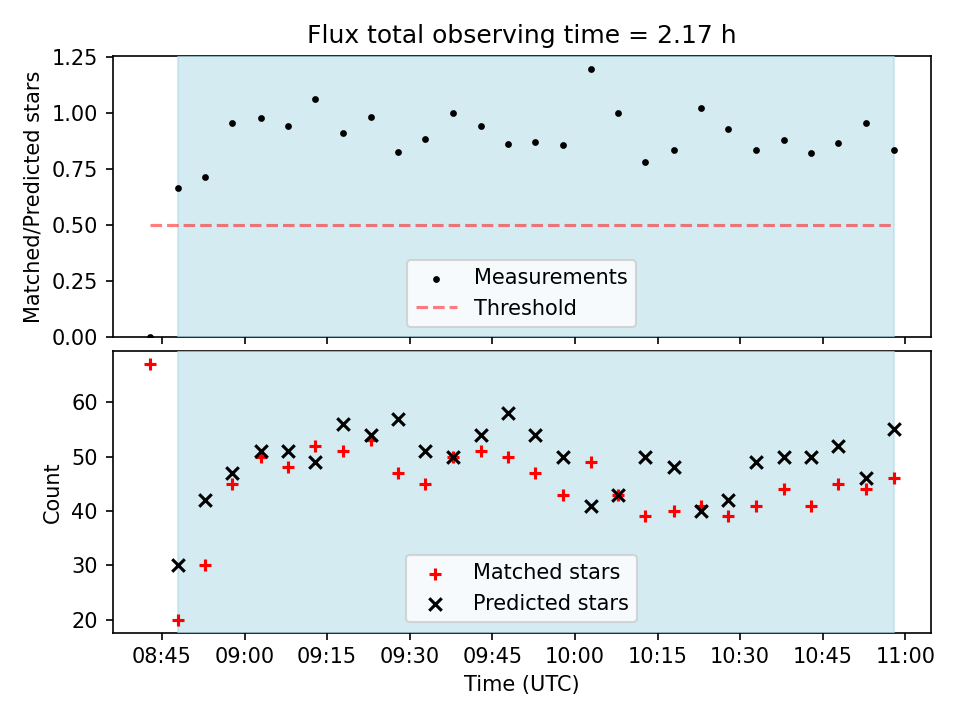 Flux total observing time = 2.17 h

Matched/Predicted stars

1.25
1.00
0.75
0.50
0.25
0.00

Measurements
Threshold

Count

60
50
40
30
20

Matched stars
Predicted stars

08:45 09:00 09:15 09:30 09:45 10:00 10:15 10:30 10:45 11:00

Time (UTC)